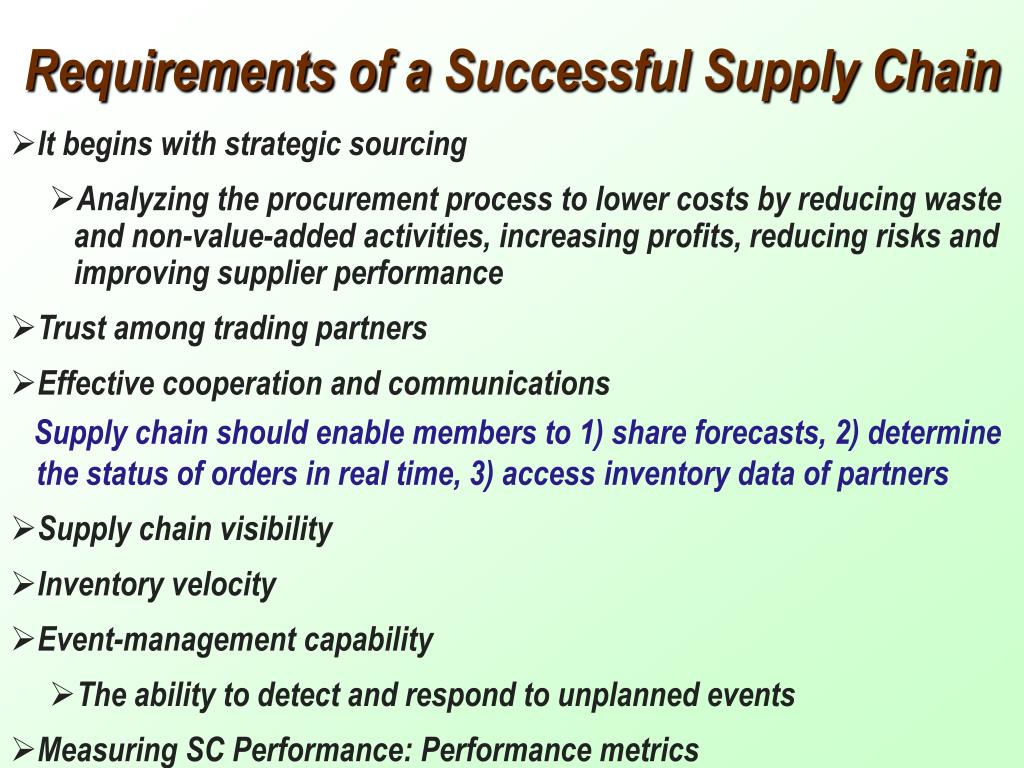 Requirements of a Successful Supply Chain

➢It begins with strategic sourcing

➢Analyzing the procurement process to lower costs by reducing waste and non-value-added activities, increasing profits, reducing risks and improving supplier performance

➢Trust among trading partners

➢Effective cooperation and communications

Supply chain should enable members to 1) share forecasts, 2) determine the status of orders in real time, 3) access inventory data of partners

➢Supply chain visibility

➢Inventory velocity

➢Event-management capability

➢The ability to detect and respond to unplanned events

➢Measuring SC Performance: Performance metrics